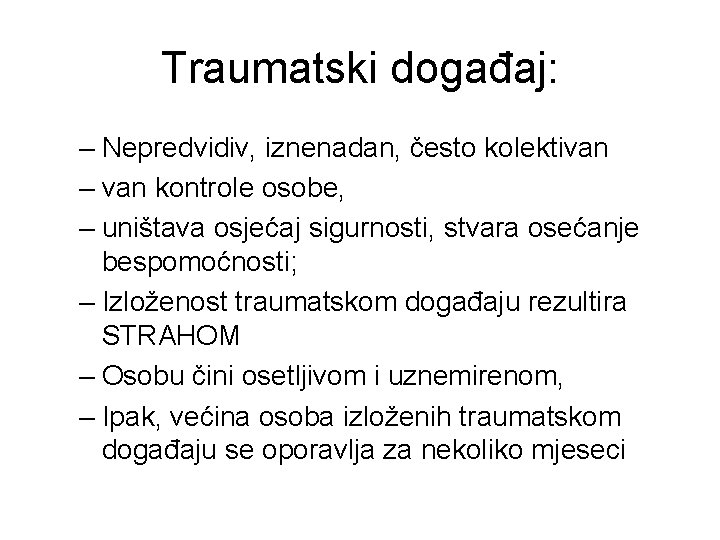 Traumatski događaj:

– Nepredvidiv, iznenadan, često kolektivan
– van kontrole osobe,
– uništava osjećaj sigurnosti, stvara osećanje bespomoćnosti;
– Izloženost traumatskom događaju rezultira STRAHOM
– Osobu čini osetljivom i uznemirenom,
– Ipak, većina osoba izloženih traumatskom događaju se oporavlja za nekoliko mjeseci